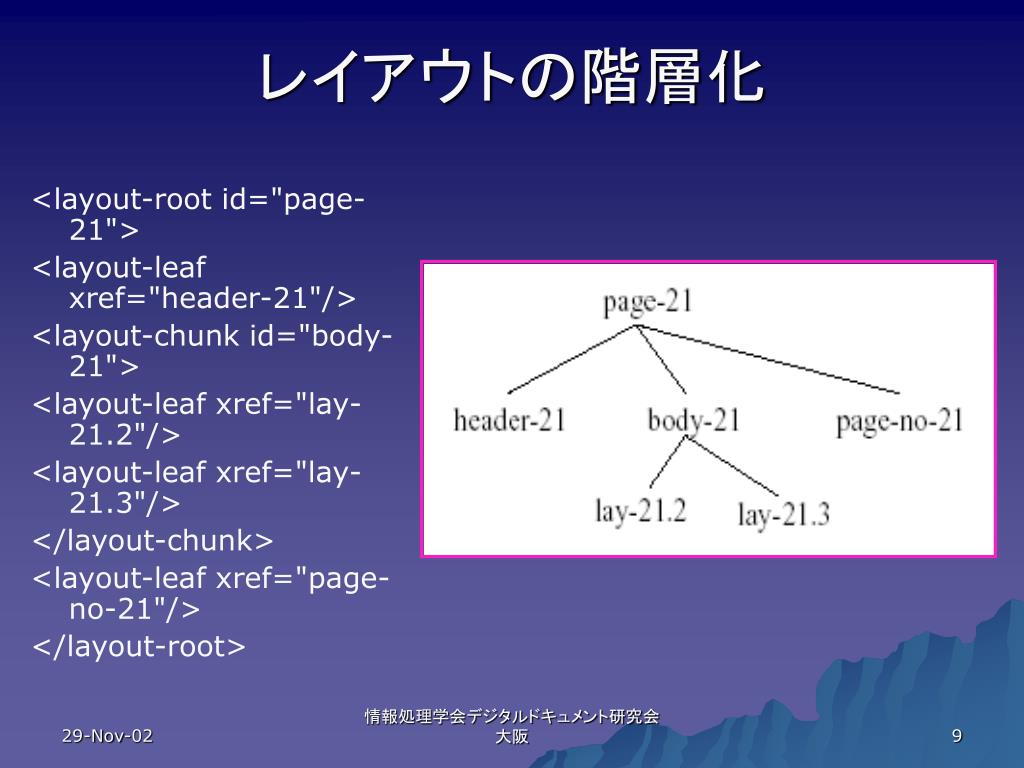 レイアウトの階層化

<layout-root id="page-21">

<layout-leaf xref="header-21"/>

<layout-chunk id="body-21">

<layout-leaf xref="lay-21.2"/>

<layout-leaf xref="lay-21.3"/>

</layout-chunk>

<layout-leaf xref="page-no-21"/>

</layout-root>

page-21
header-21
body-21
page-no-21
lay-21.2
lay-21.3

29-Nov-02

情報処理学会デジタルドキュメント研究会
大阪

9